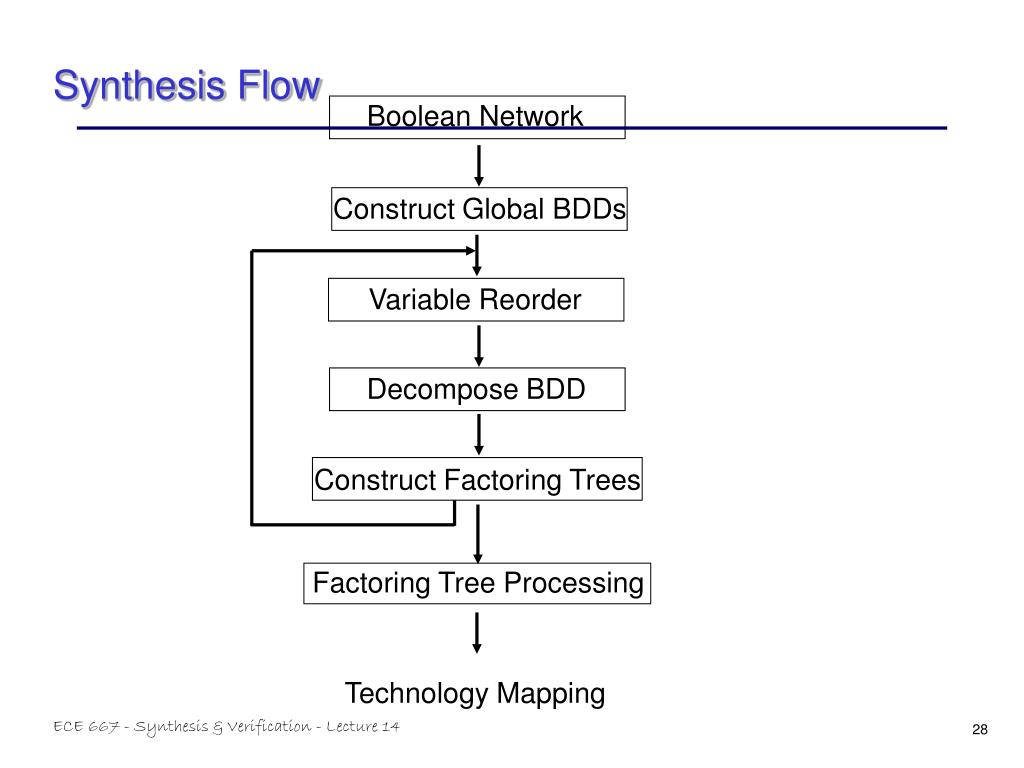 Synthesis Flow

Boolean Network

Construct Global BDDs

Variable Reorder

Decompose BDD

Construct Factoring Trees

Factoring Tree Processing

Technology Mapping

ECE 667 - Synthesis & Verification - Lecture 14

28